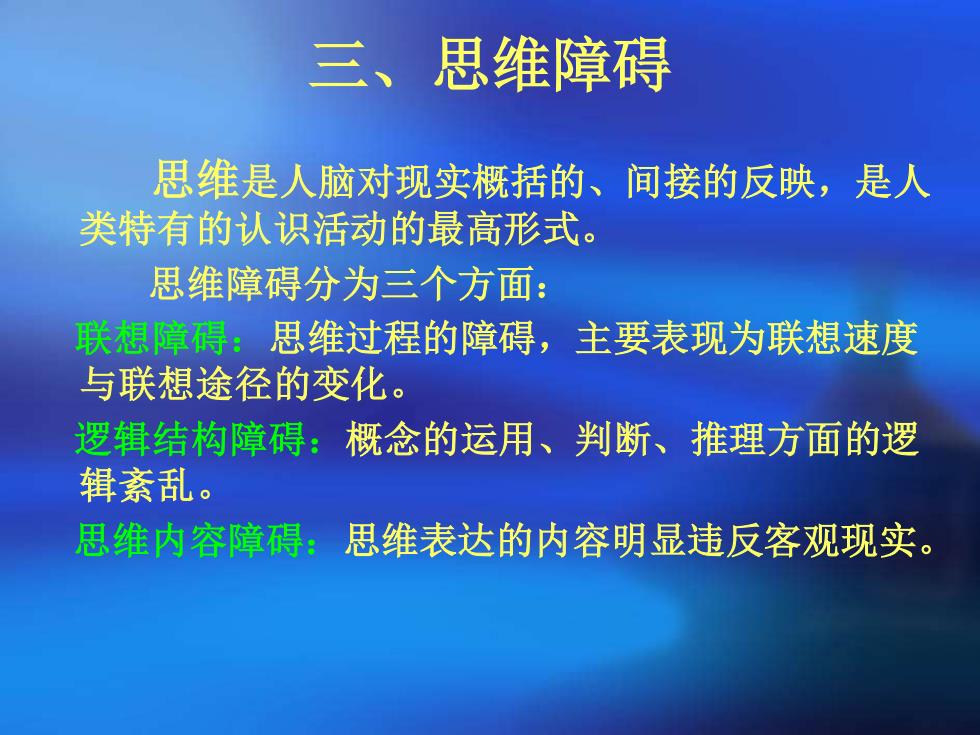 三、思维障碍

思维是人脑对现实概括的、间接的反映，是人类特有的认识活动的最高形式。

思维障碍分为三个方面：

联想障碍：思维过程的障碍，主要表现为联想速度与联想途径的变化。

逻辑结构障碍：概念的运用、判断、推理方面的逻辑紊乱。

思维内容障碍：思维表达的内容明显违反客观现实。